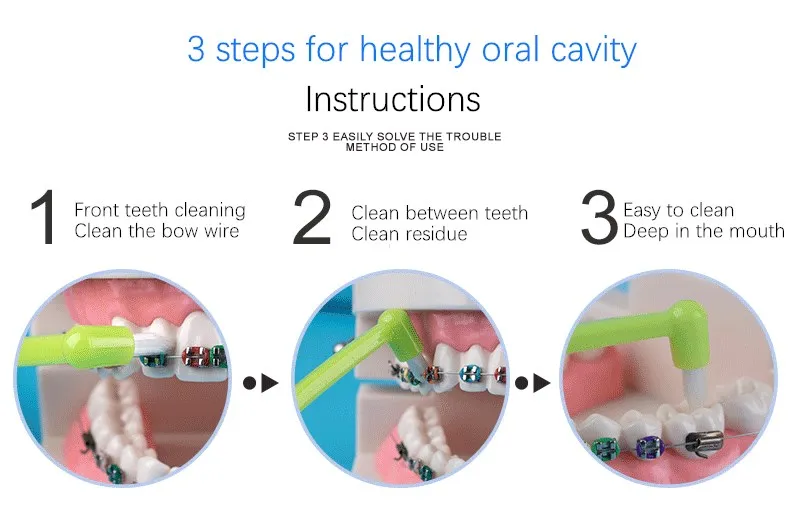 3 steps for healthy oral cavity

Instructions

STEP 3 EASILY SOLVE THE TROUBLE
METHOD OF USE

1 Front teeth cleaning
Clean the bow wire

2 Clean between teeth
Clean residue

3 Easy to clean
Deep in the mouth